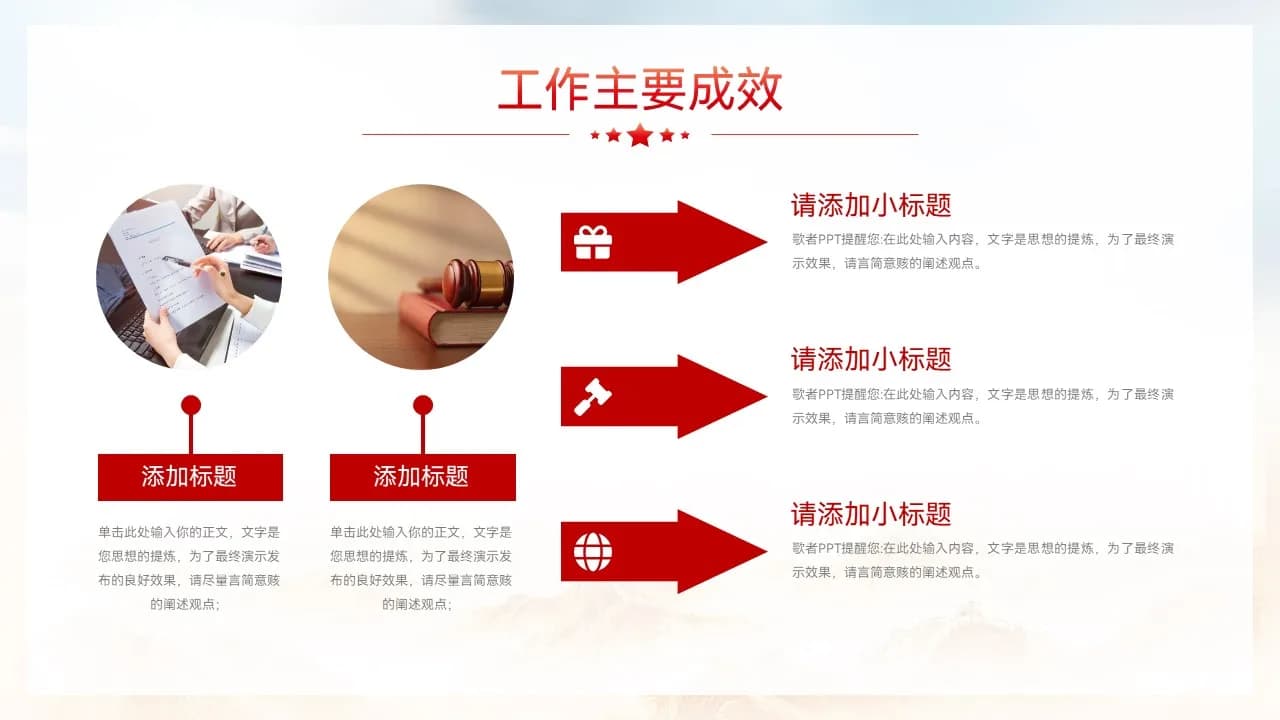 工作主要成效

添加标题

单击此处输入你的正文，文字是您思想的提炼，为了最终演示发布的良好效果，请尽量言简意赅的阐述观点；

添加标题

单击此处输入你的正文，文字是您思想的提炼，为了最终演示发布的良好效果，请尽量言简意赅的阐述观点；

请添加小标题

歌者PPT提醒您:在此处输入内容，文字是思想的提炼，为了最终演示效果，请言简意赅的阐述观点。

请添加小标题

歌者PPT提醒您:在此处输入内容，文字是思想的提炼，为了最终演示效果，请言简意赅的阐述观点。

请添加小标题

歌者PPT提醒您:在此处输入内容，文字是思想的提炼，为了最终演示效果，请言简意赅的阐述观点。